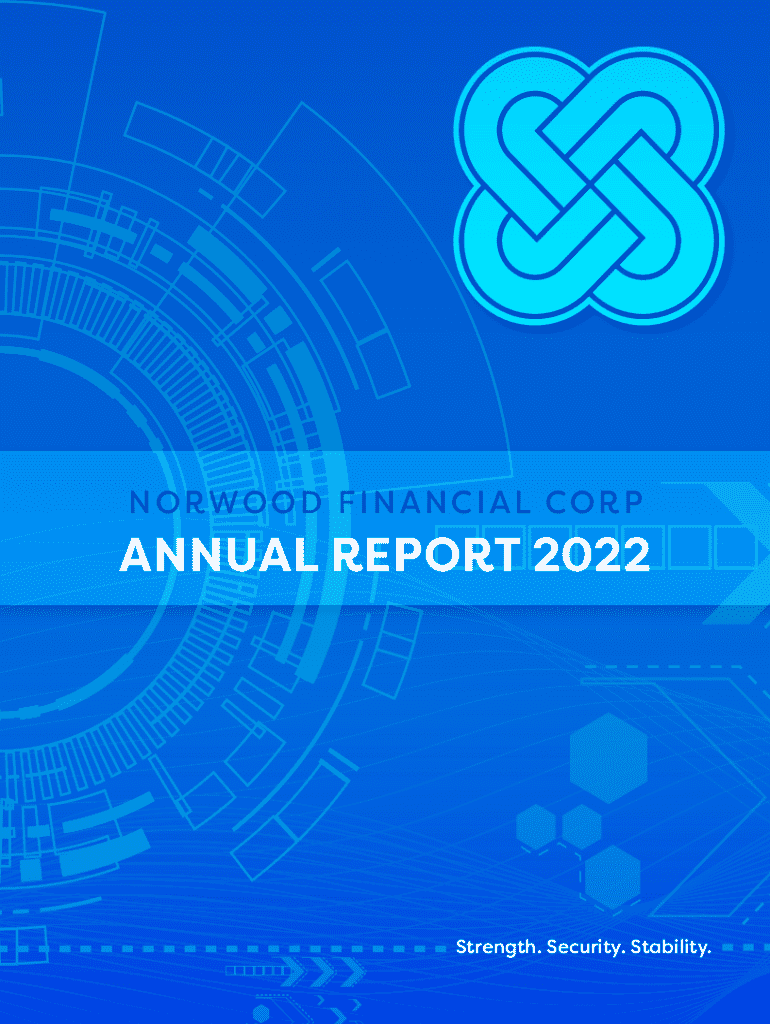 NORWOOD FINANCIAL CORP
ANNUAL REPORT 2022

Strength. Security. Stability.